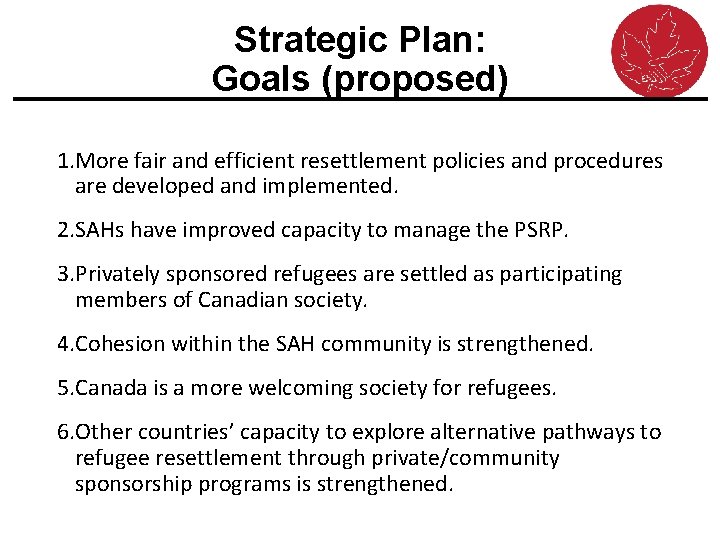 Strategic Plan:
Goals (proposed)

1.More fair and efficient resettlement policies and procedures are developed and implemented.

2.SAHs have improved capacity to manage the PSRP.

3.Privately sponsored refugees are settled as participating members of Canadian society.

4.Cohesion within the SAH community is strengthened.

5.Canada is a more welcoming society for refugees.

6.Other countries' capacity to explore alternative pathways to refugee resettlement through private/community sponsorship programs is strengthened.